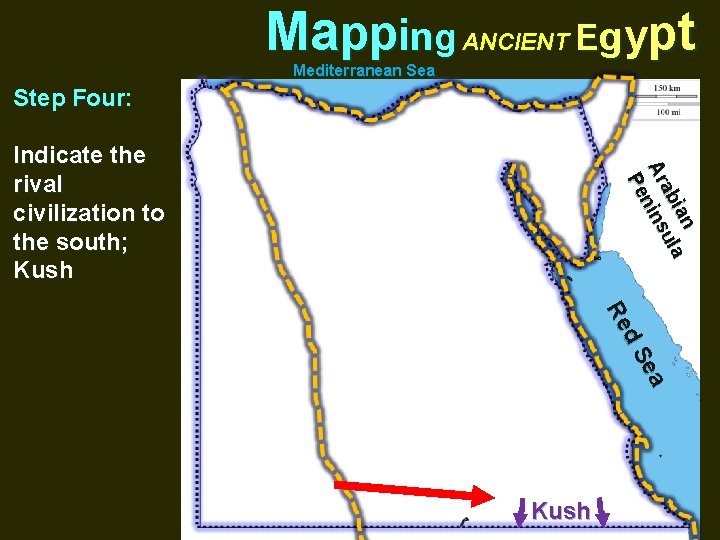 Mapping ANCIENT Egypt

Mediterranean Sea

Step Four:

Indicate the rival civilization to the south; Kush

150 km
100 mi

Arabian Peninsula

Red Sea

Kush